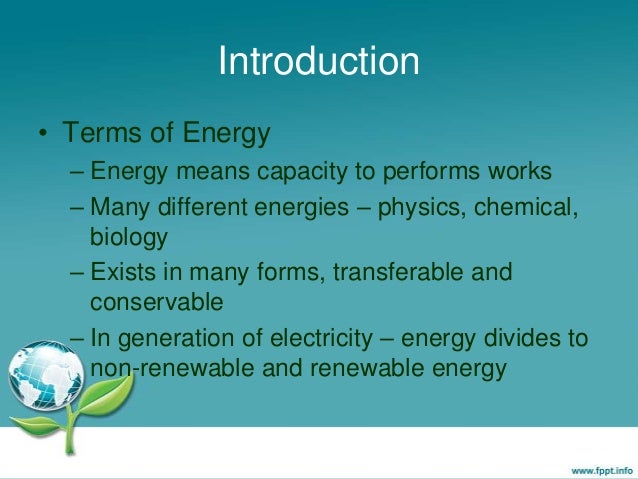 Introduction

• Terms of Energy
– Energy means capacity to performs works
– Many different energies – physics, chemical, biology
– Exists in many forms, transferable and conservable
– In generation of electricity – energy divides to non-renewable and renewable energy

www.fppt.info